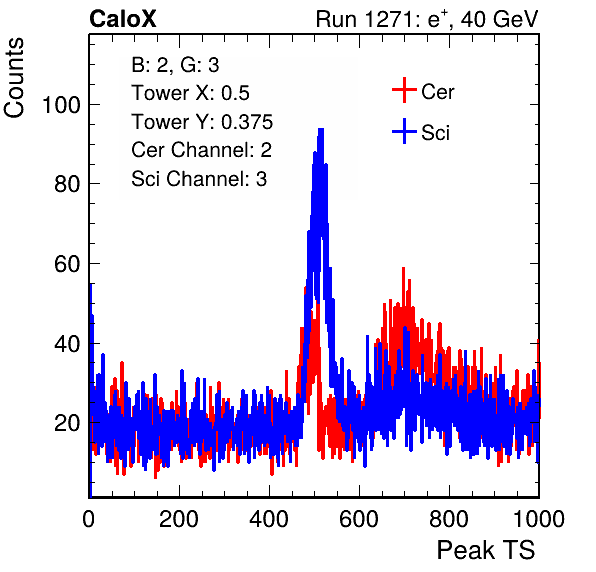 CaloX

Run 1271: $e^{+}$, 40 GeV

Counts

B: 2, G: 3
Tower X: 0.5
Tower Y: 0.375
Cer Channel: 2
Sci Channel: 3

Cer
Sci

100
80
60
40
20

0
200
400
600
800
1000

Peak TS